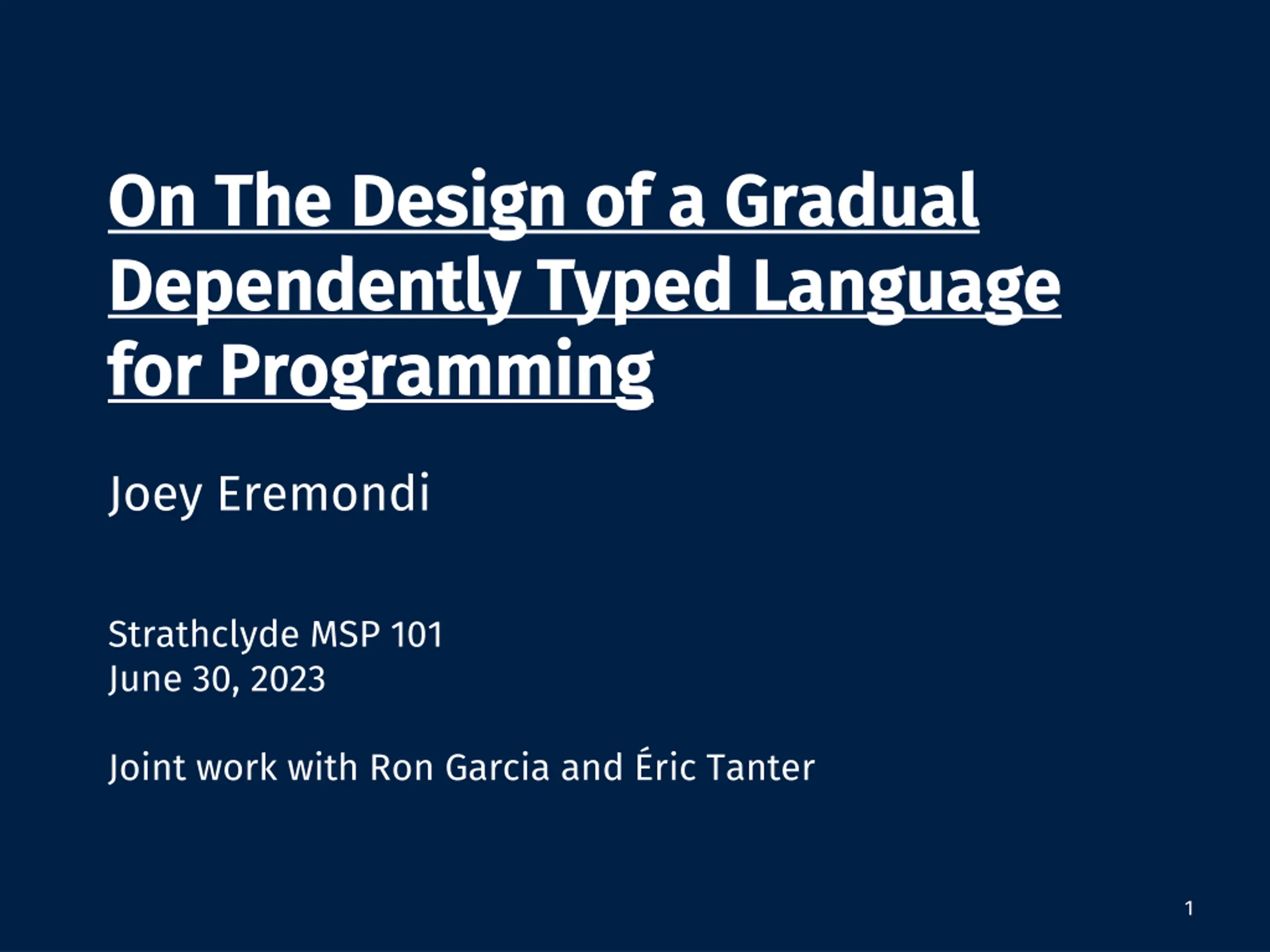 On The Design of a Gradual Dependently Typed Language for Programming

Joey Eremondi

Strathclyde MSP 101
June 30, 2023

Joint work with Ron Garcia and Éric Tanter

1